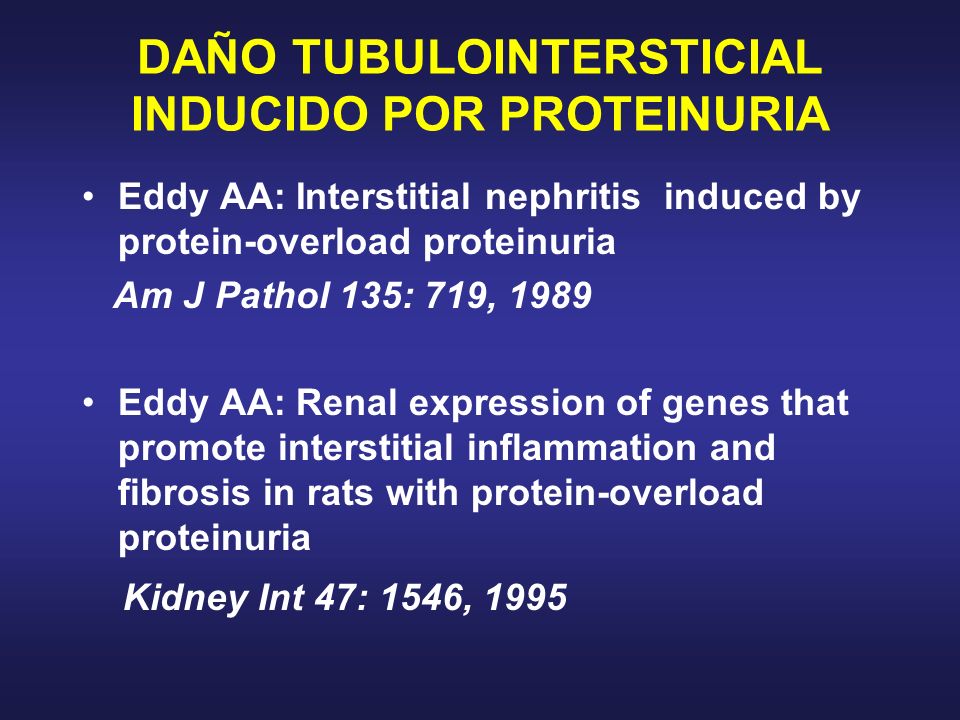 DAÑO TUBULOINTERSTICIAL INDUCIDO POR PROTEINURIA

• Eddy AA: Interstitial nephritis induced by protein-overload proteinuria

Am J Pathol 135: 719, 1989

• Eddy AA: Renal expression of genes that promote interstitial inflammation and fibrosis in rats with protein-overload proteinuria

Kidney Int 47: 1546, 1995